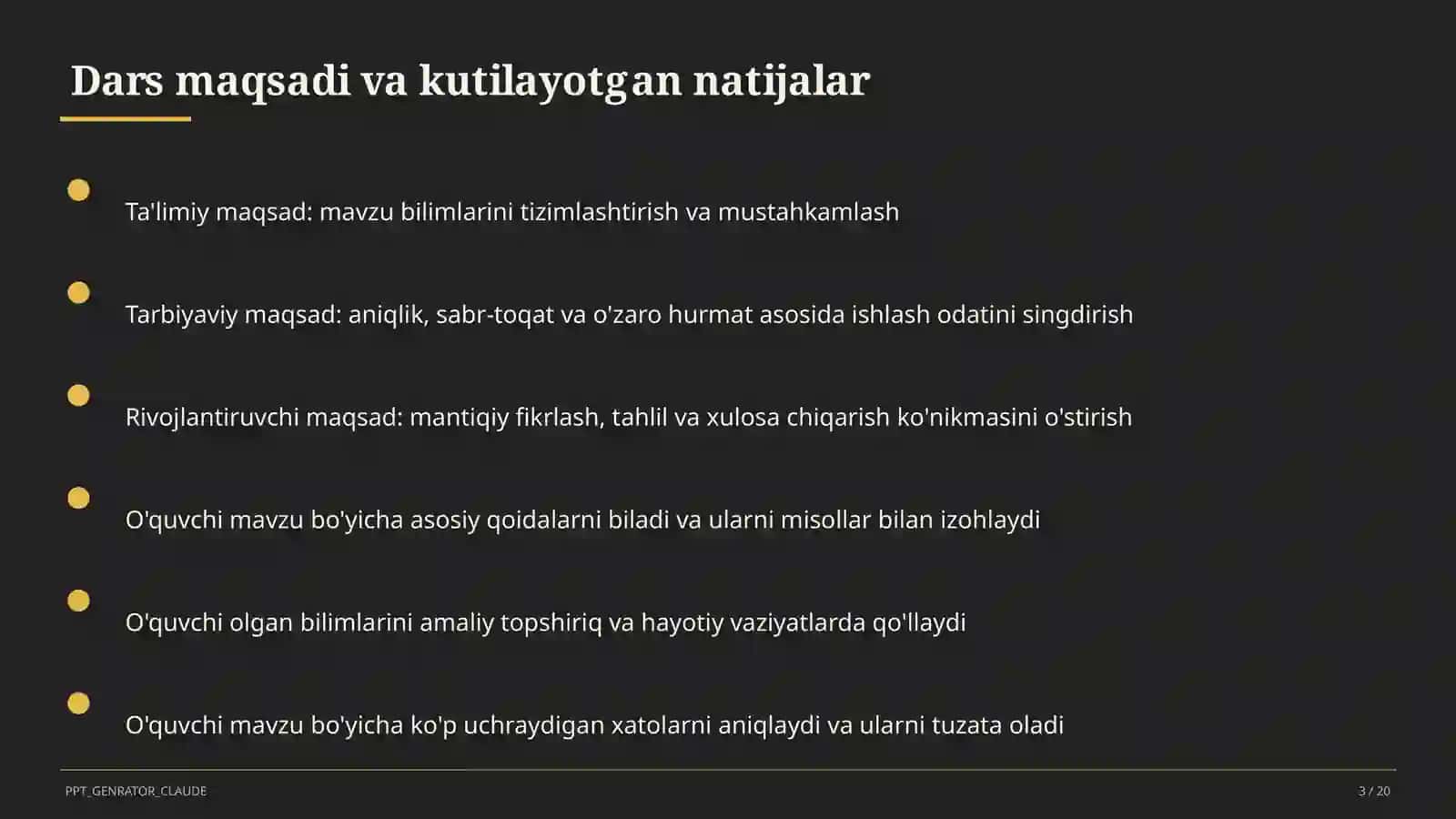 Dars maqsadi va kutilayotgan natijalar

Ta'limiy maqsad: mavzu bilimlarini tizimlashtirish va mustahkamlash

Tarbiyaviy maqsad: aniqlik, sabr-toqat va o'zaro hurmat asosida ishlash odatini singdirish

Rivojlantiruvchi maqsad: mantiqiy fikrlash, tahlil va xulosa chiqarish ko'nikmasini o'stirish

O'quvchi mavzu bo'yicha asosiy qoidalarni biladi va ularni misollar bilan izohlaydi

O'quvchi olgan bilimlarini amaliy topshiriq va hayotiy vaziyatlarda qo'llaydi

O'quvchi mavzu bo'yicha ko'p uchraydigan xatolarni aniqlaydi va ularni tuzata oladi

PPT_GENRATOR_CLAUDE

3 / 20